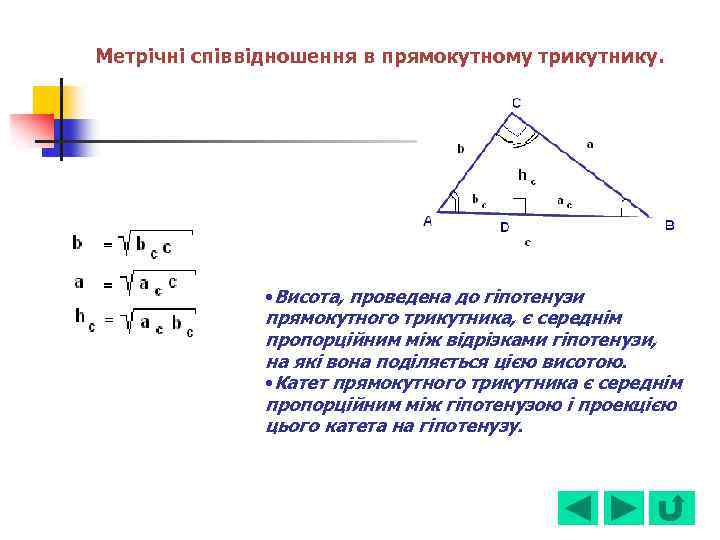 Метрічні співвідношення в прямокутному трикутнику.

C
b
a
$h_c$
$b_c$
$a_c$
A
D
B
c

$b = \sqrt{b_c c}$
$a = \sqrt{a_c c}$
$h_c = \sqrt{a_c b_c}$

•Висота, проведена до гіпотенузи прямокутного трикутника, є середнім пропорційним між відрізками гіпотенузи, на які вона поділяється цією висотою.
•Катет прямокутного трикутника є середнім пропорційним між гіпотенузою і проекцією цього катета на гіпотенузу.